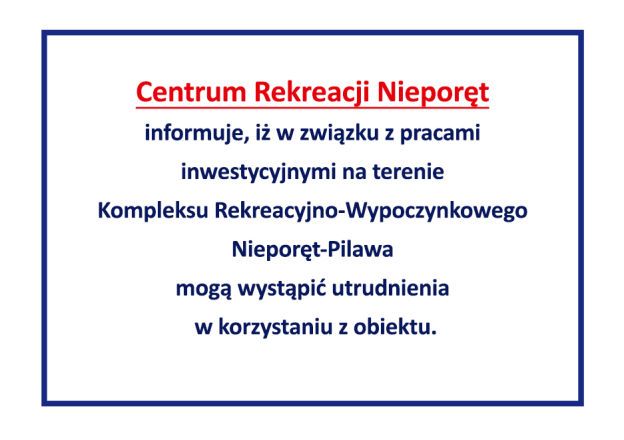 Centrum Rekreacji Nieporęt

informuje, iż w związku z pracami inwestycyjnymi na terenie Kompleksu Rekreacyjno-Wypoczynkowego Nieporęt-Pilawa mogą wystąpić utrudnienia w korzystaniu z obiektu.